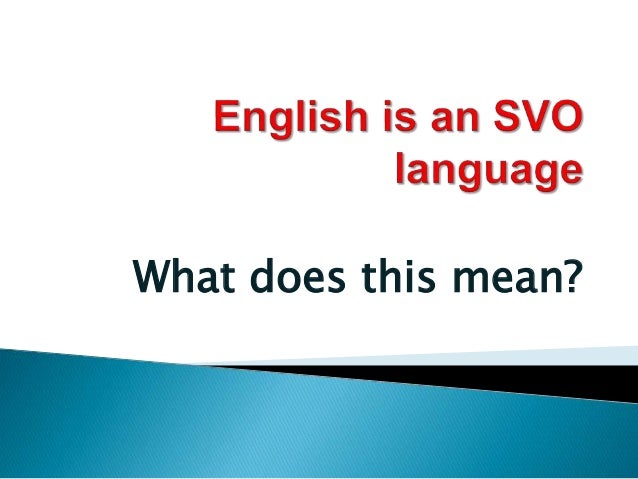 English is an SVO language

What does this mean?